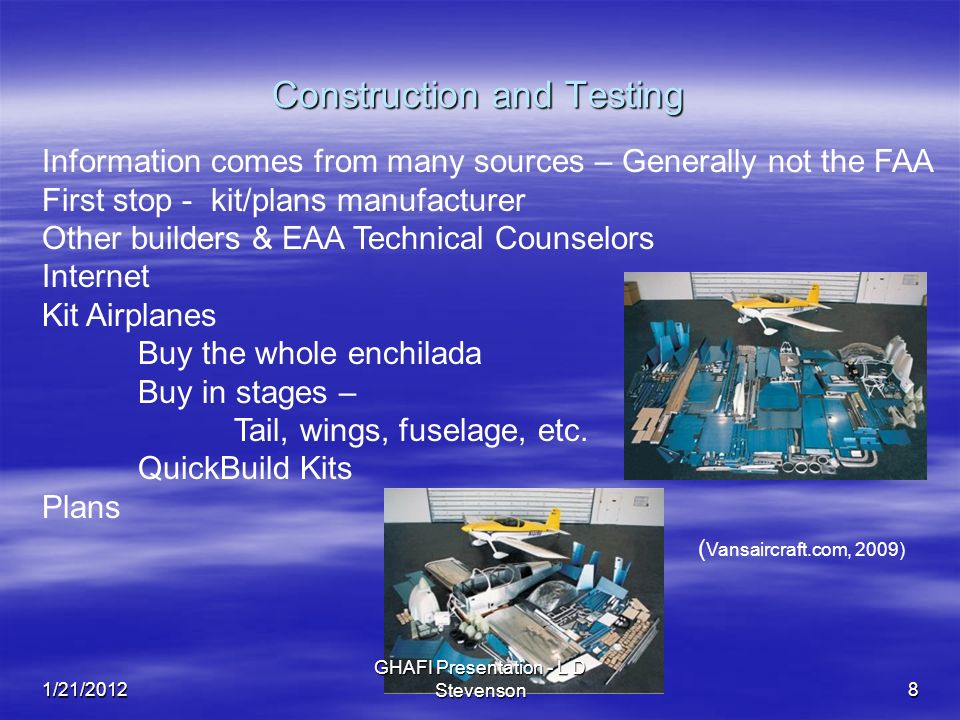 Construction and Testing

Information comes from many sources – Generally not the FAA
First stop - kit/plans manufacturer
Other builders & EAA Technical Counselors
Internet
Kit Airplanes
Buy the whole enchilada
Buy in stages –
Tail, wings, fuselage, etc.
QuickBuild Kits
Plans

(Vansaircraft.com, 2009)

1/21/2012

GHAFI Presentation - L D Stevenson

8